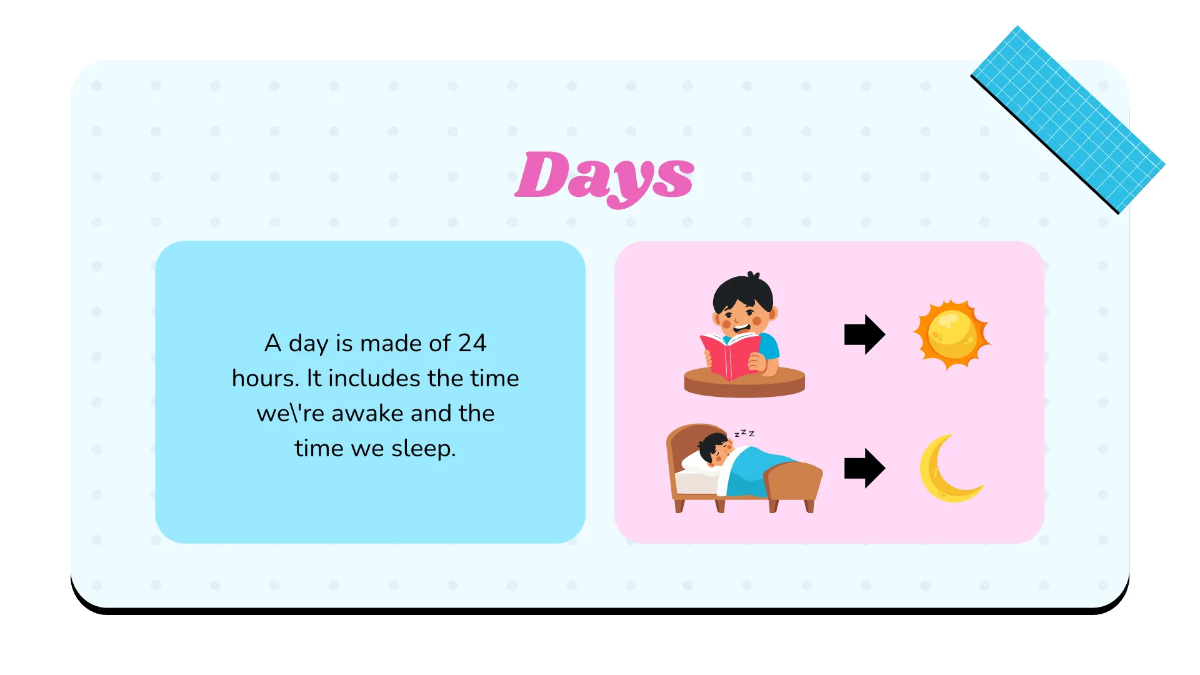 Days

A day is made of 24 hours. It includes the time we\'re awake and the time we sleep.

z z z